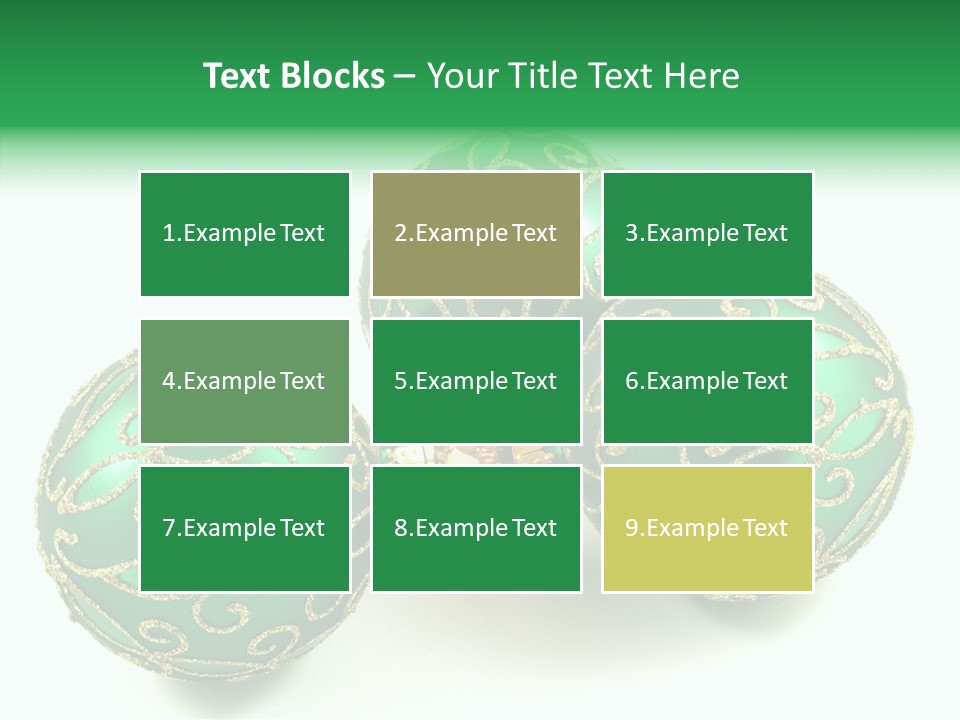 Text Blocks – Your Title Text Here

1.Example Text

2.Example Text

3.Example Text

4.Example Text

5.Example Text

6.Example Text

7.Example Text

8.Example Text

9.Example Text